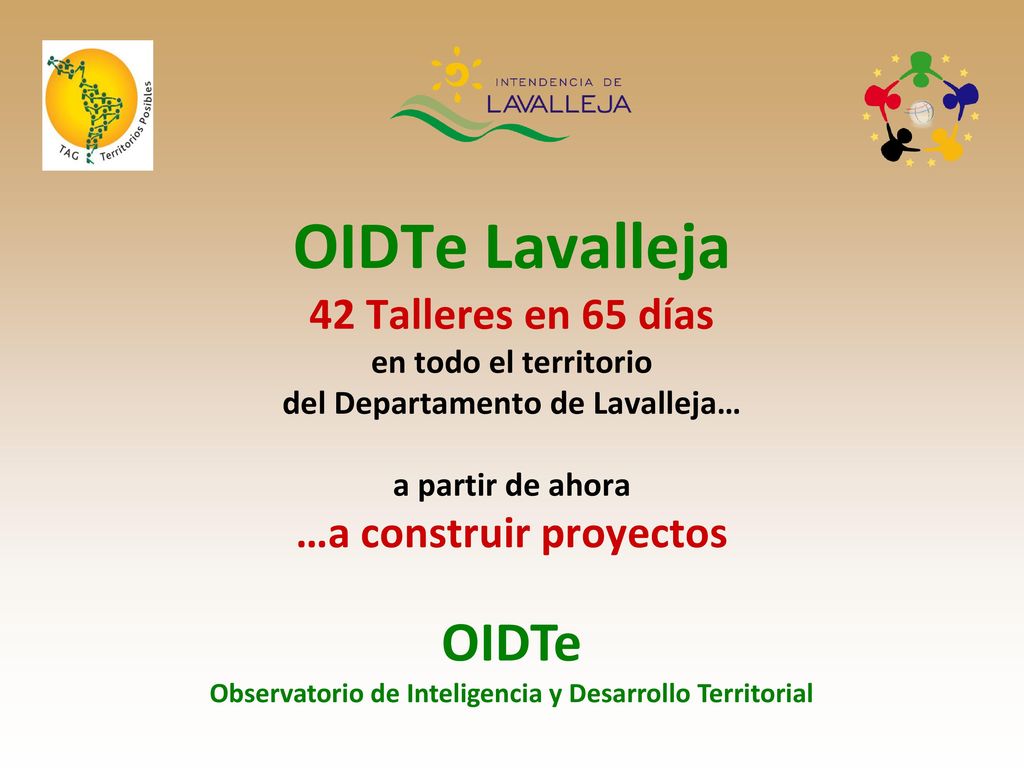 TAG Territorios Posibles

INTENDENCIA DE LAVALLEJA

OIDTe Lavalleja

42 Talleres en 65 días

en todo el territorio del Departamento de Lavalleja…

a partir de ahora

…a construir proyectos

OIDTe

Observatorio de Inteligencia y Desarrollo Territorial